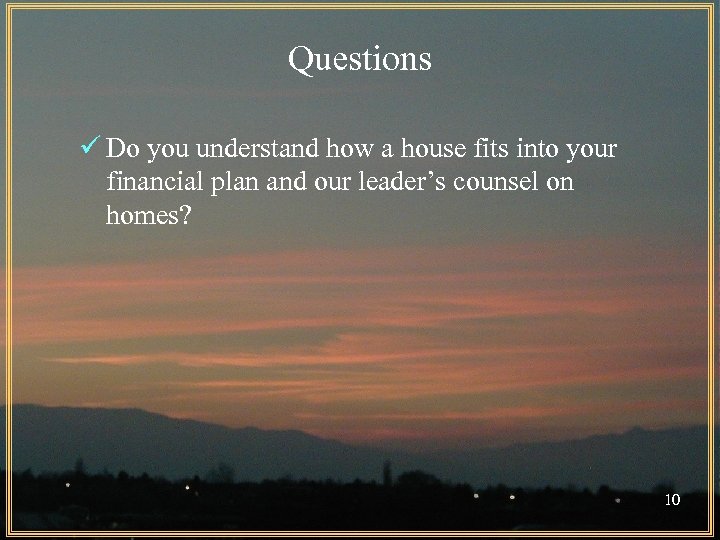 Questions

✓ Do you understand how a house fits into your financial plan and our leader's counsel on homes?

10